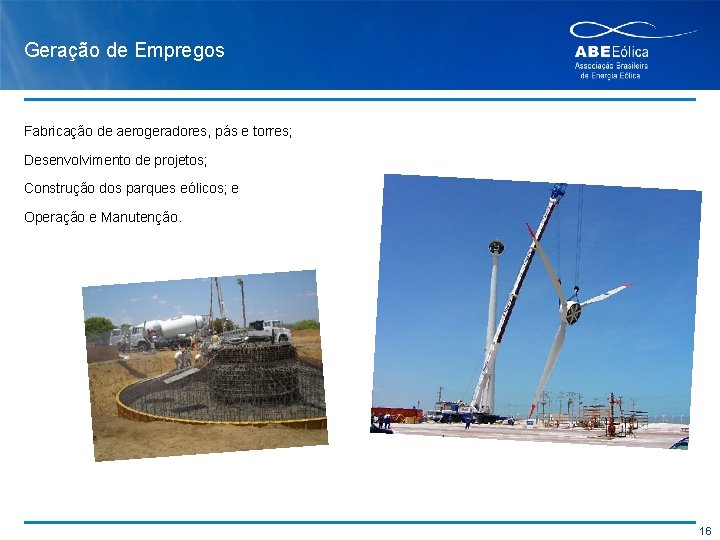 Geração de Empregos

ABEEólica
Associação Brasileira de Energia Eólica

Fabricação de aerogeradores, pás e torres;

Desenvolvimento de projetos;

Construção dos parques eólicos; e

Operação e Manutenção.

16